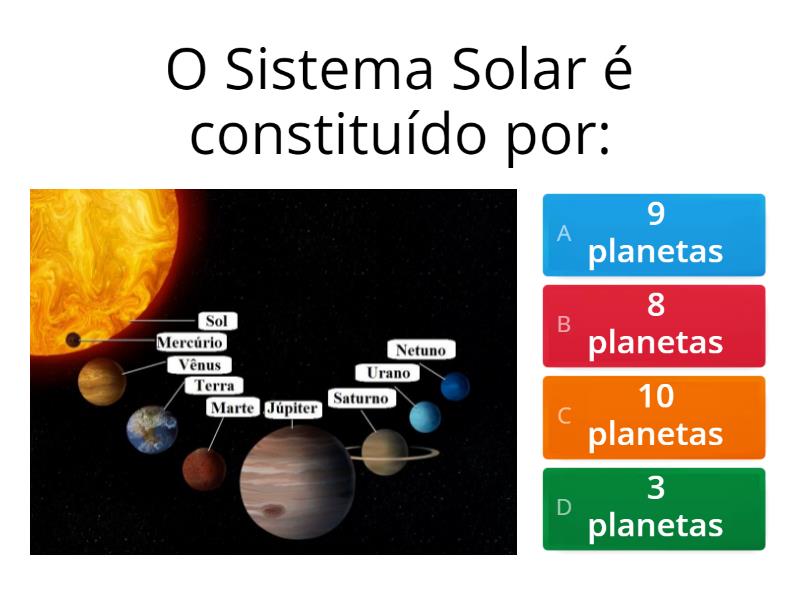 O Sistema Solar é constituído por:

Sol
Mercúrio
Vênus
Terra
Marte
Júpiter
Saturno
Urano
Netuno

A 9 planetas

B 8 planetas

C 10 planetas

D 3 planetas